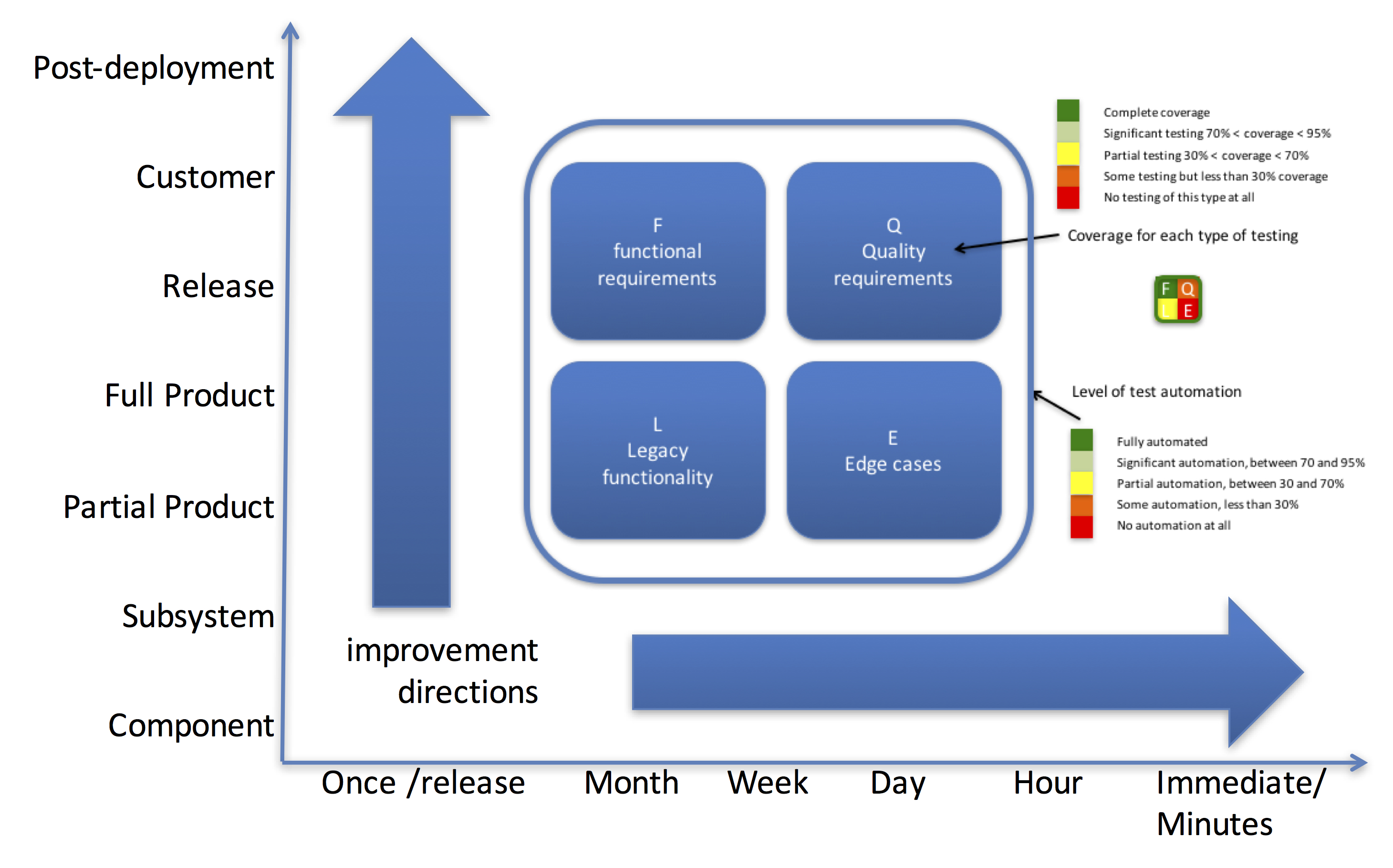 Post-deployment

Customer

Release

Full Product

Partial Product

Subsystem

Component

improvement directions

F
functional requirements

Q
Quality requirements

L
Legacy functionality

E
Edge cases

Complete coverage
Significant testing 70% < coverage < 95%
Partial testing 30% < coverage < 70%
Some testing but less than 30% coverage
No testing of this type at all

Coverage for each type of testing

F Q
L E

Level of test automation

Fully automated
Significant automation, between 70 and 95%
Partial automation, between 30 and 70%
Some automation, less than 30%
No automation at all

Once /release   Month   Week   Day   Hour   Immediate/ Minutes